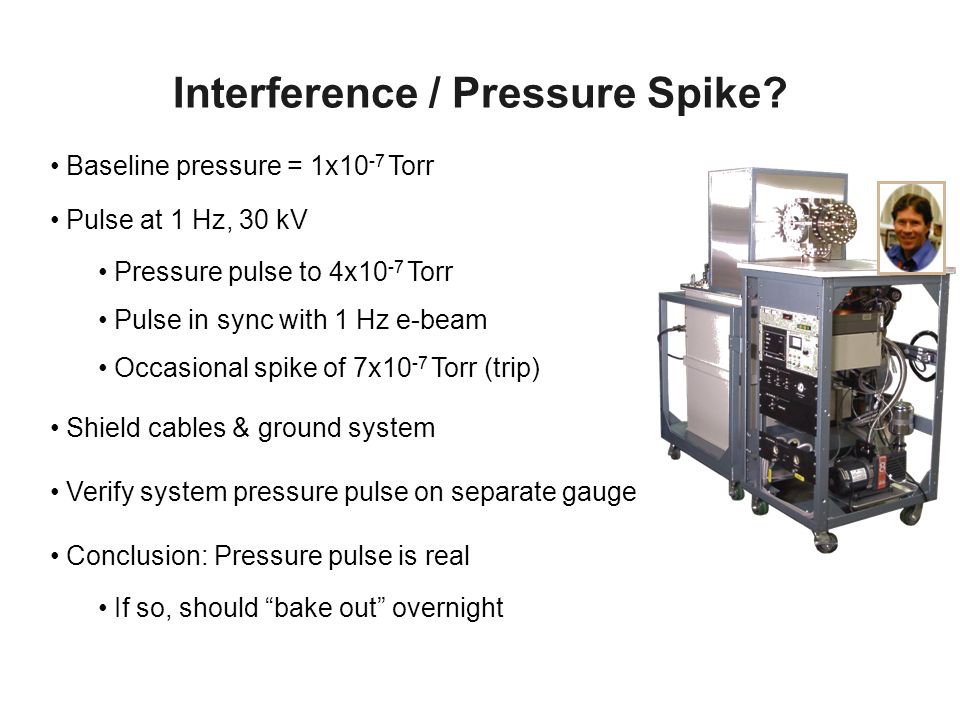 Interference / Pressure Spike?

• Baseline pressure = $1x10^{-7}$ Torr

• Pulse at 1 Hz, 30 kV

• Pressure pulse to $4x10^{-7}$ Torr

• Pulse in sync with 1 Hz e-beam

• Occasional spike of $7x10^{-7}$ Torr (trip)

• Shield cables & ground system

• Verify system pressure pulse on separate gauge

• Conclusion: Pressure pulse is real

• If so, should “bake out” overnight